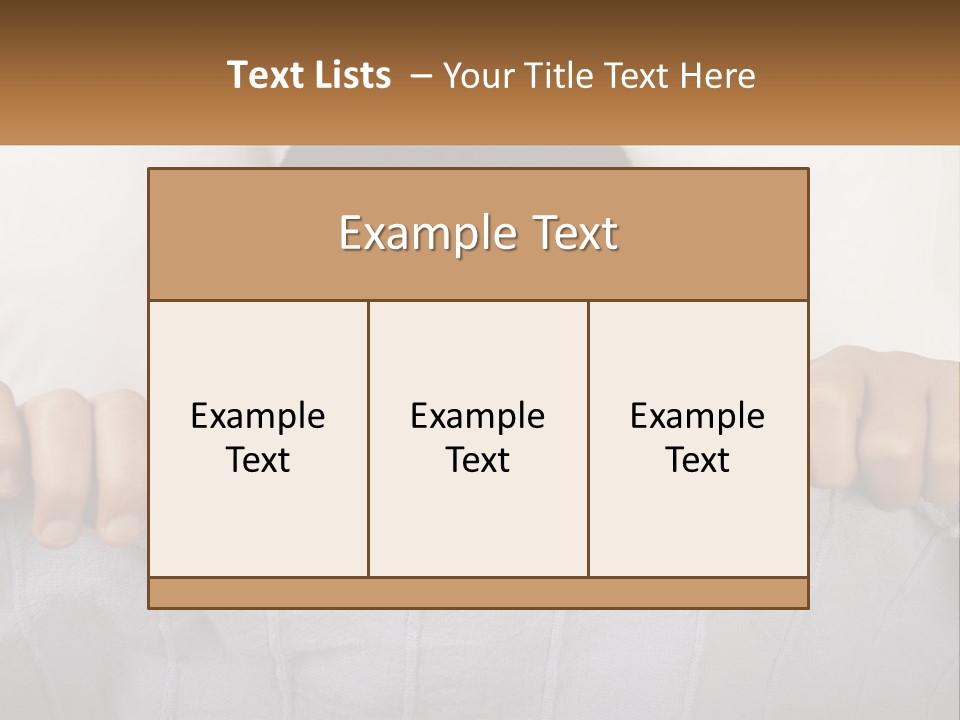 Text Lists – Your Title Text Here

Example Text

Example Text

Example Text

Example Text